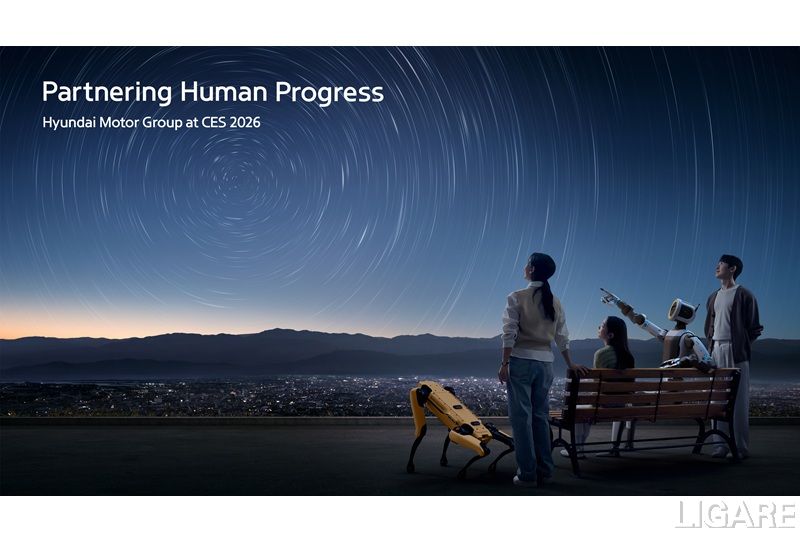 Partnering Human Progress

Hyundai Motor Group at CES 2026

LIGARE